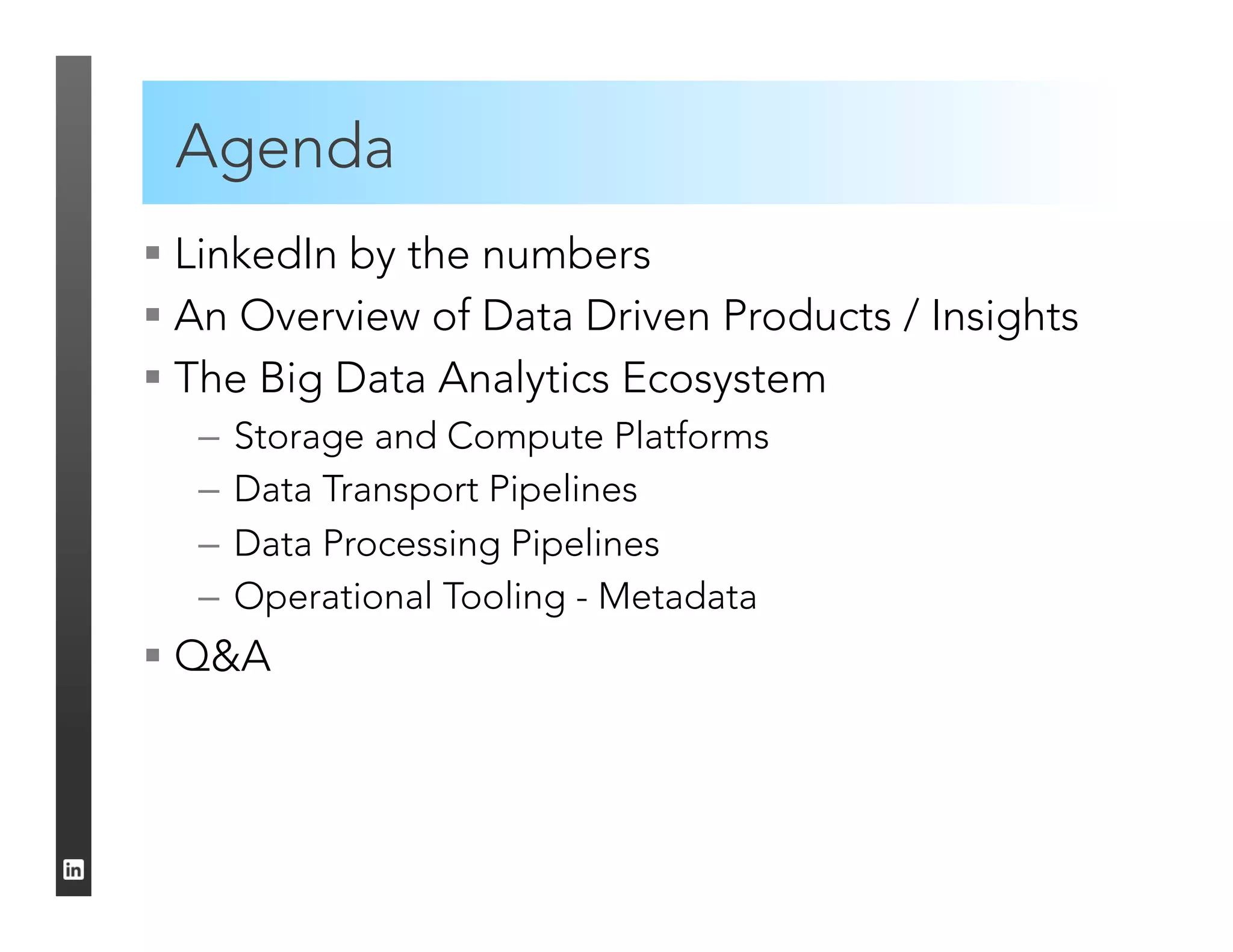 Agenda

▪ LinkedIn by the numbers
▪ An Overview of Data Driven Products / Insights
▪ The Big Data Analytics Ecosystem
– Storage and Compute Platforms
– Data Transport Pipelines
– Data Processing Pipelines
– Operational Tooling - Metadata
▪ Q&A

in